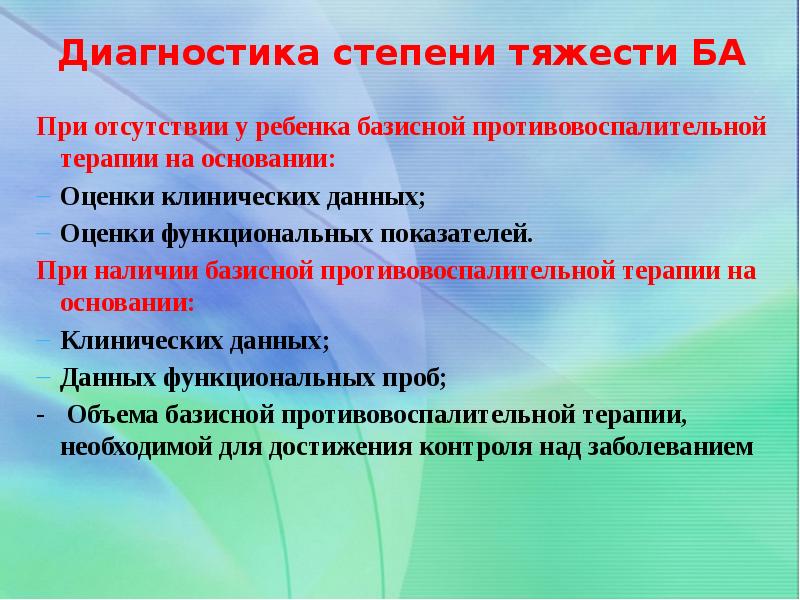 Диагностика степени тяжести БА

При отсутствии у ребенка базисной противовоспалительной терапии на основании:

– Оценки клинических данных;

– Оценки функциональных показателей.

При наличии базисной противовоспалительной терапии на основании:

– Клинических данных;

– Данных функциональных проб;

- Объема базисной противовоспалительной терапии, необходимой для достижения контроля над заболеванием